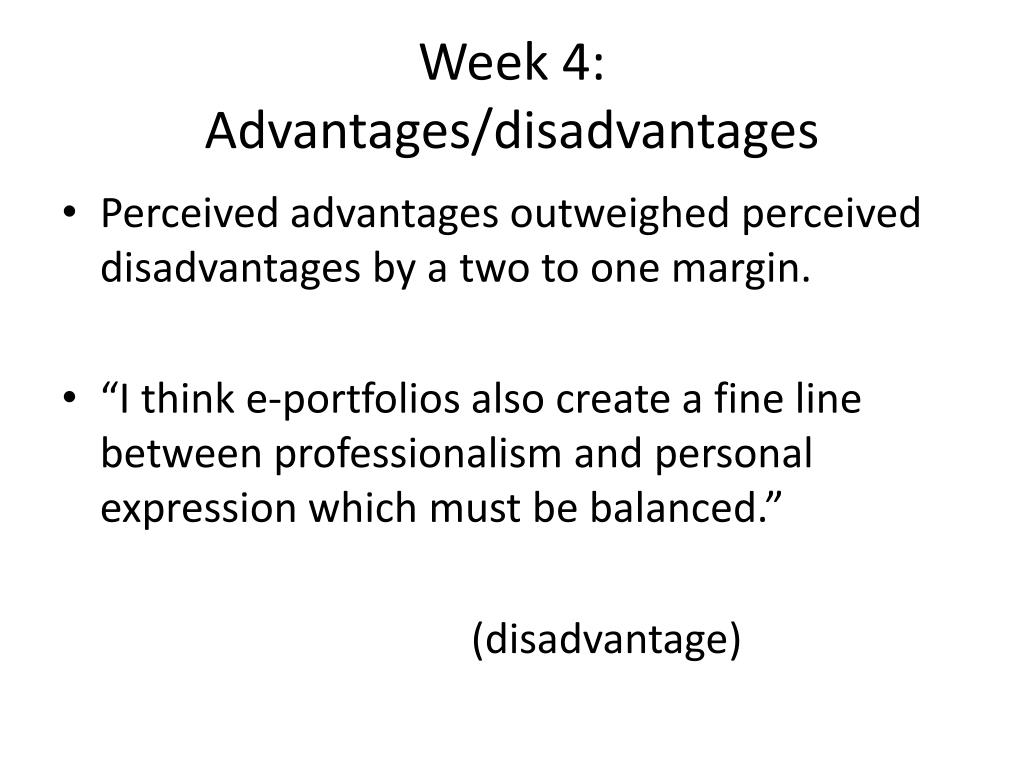 Week 4:
Advantages/disadvantages

• Perceived advantages outweighed perceived disadvantages by a two to one margin.

• “I think e-portfolios also create a fine line between professionalism and personal expression which must be balanced.”

(disadvantage)